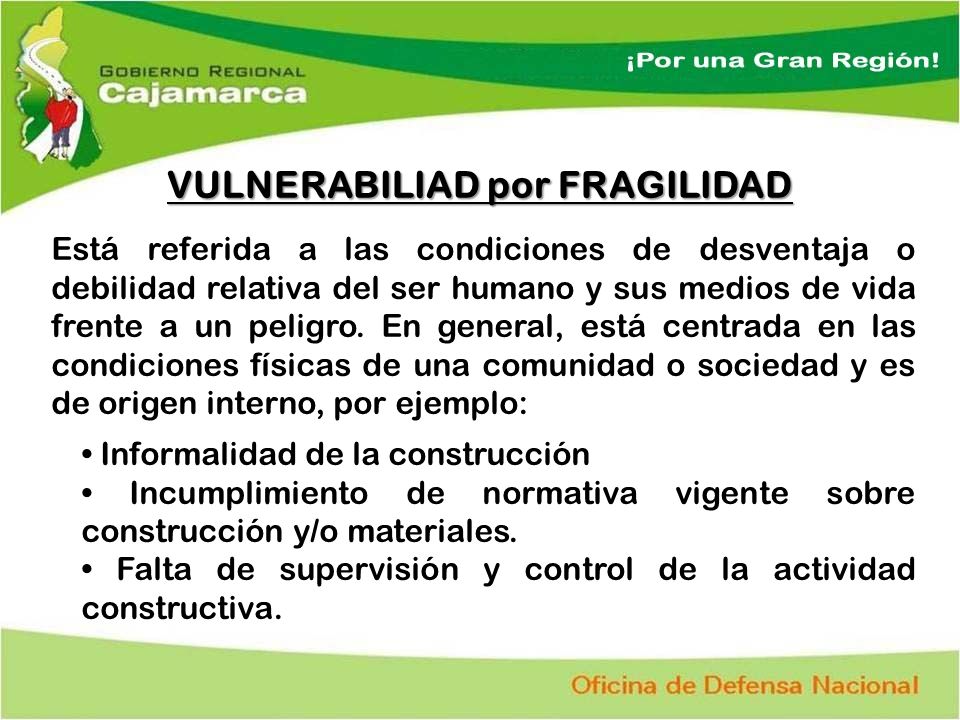 GOBIERNO REGIONAL
Cajamarca

¡Por una Gran Región!

VULNERABILIAD por FRAGILIDAD

Está referida a las condiciones de desventaja o debilidad relativa del ser humano y sus medios de vida frente a un peligro. En general, está centrada en las condiciones físicas de una comunidad o sociedad y es de origen interno, por ejemplo:

• Informalidad de la construcción
• Incumplimiento de normativa vigente sobre construcción y/o materiales.
• Falta de supervisión y control de la actividad constructiva.

Oficina de Defensa Nacional